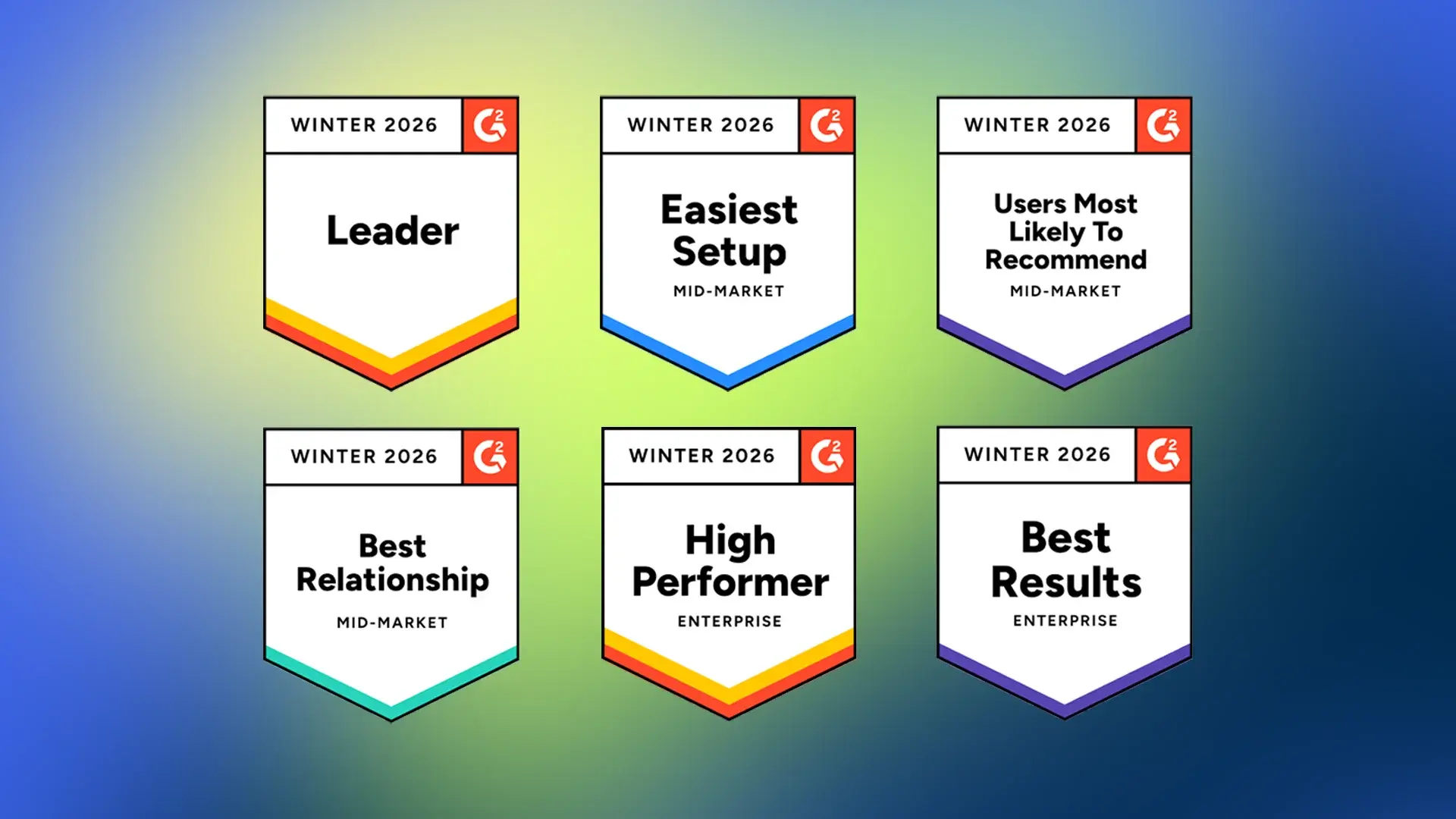 WINTER 2026 G2

Leader

WINTER 2026 G2

Easiest Setup

MID-MARKET

WINTER 2026 G2

Users Most Likely To Recommend

MID-MARKET

WINTER 2026 G2

Best Relationship

MID-MARKET

WINTER 2026 G2

High Performer

ENTERPRISE

WINTER 2026 G2

Best Results

ENTERPRISE